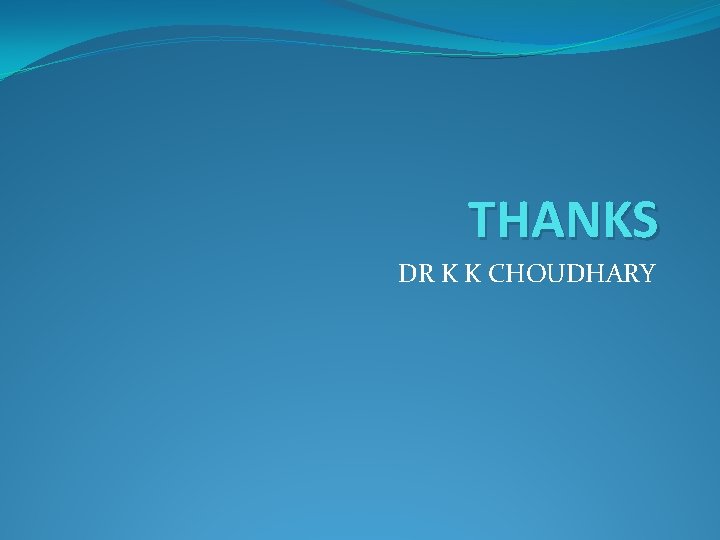 THANKS

DR K K CHOUDHARY